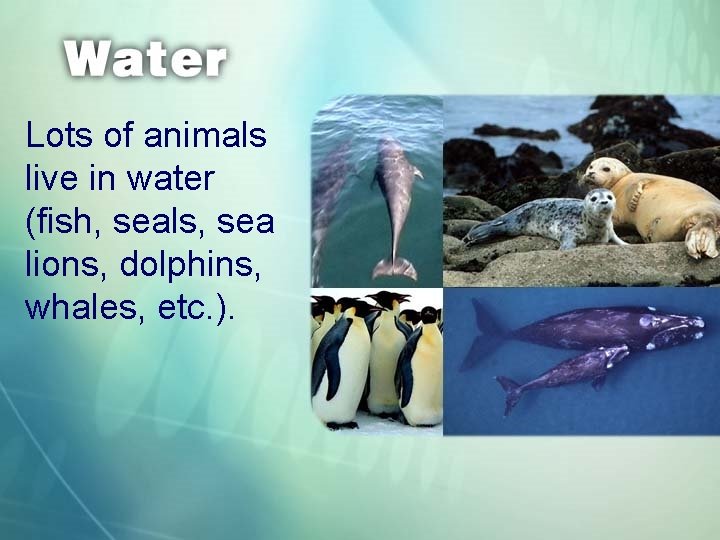 Water

Lots of animals live in water (fish, seals, sea lions, dolphins, whales, etc.).